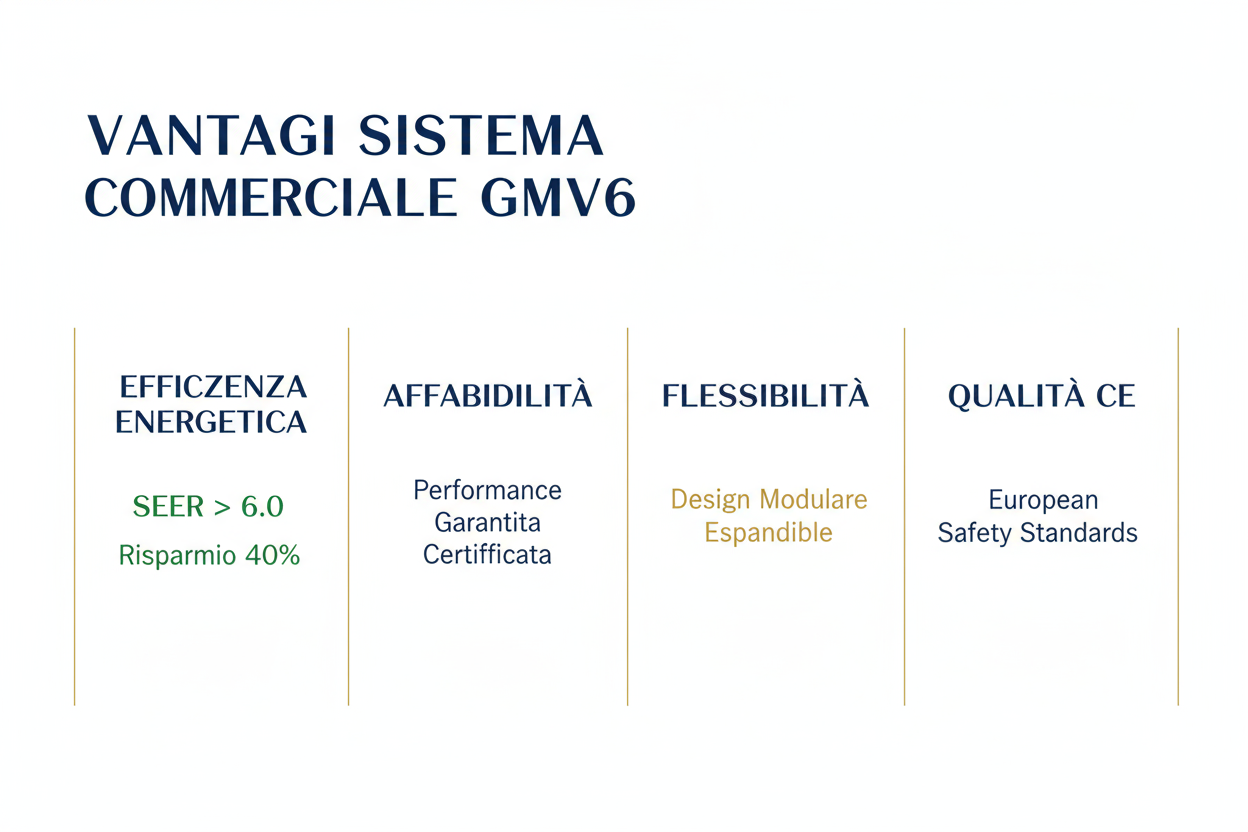 VANTAGI SISTEMA COMMERCIALE GMV6

EFFICZENZA ENERGETICA

SEER > 6.0

Risparmio 40%

AFFABIDILITÀ

Performance Garantita Certifficata

FLESSIBILITÀ

Design Modulare Espandible

QUALITÀ CE

European Safety Standards